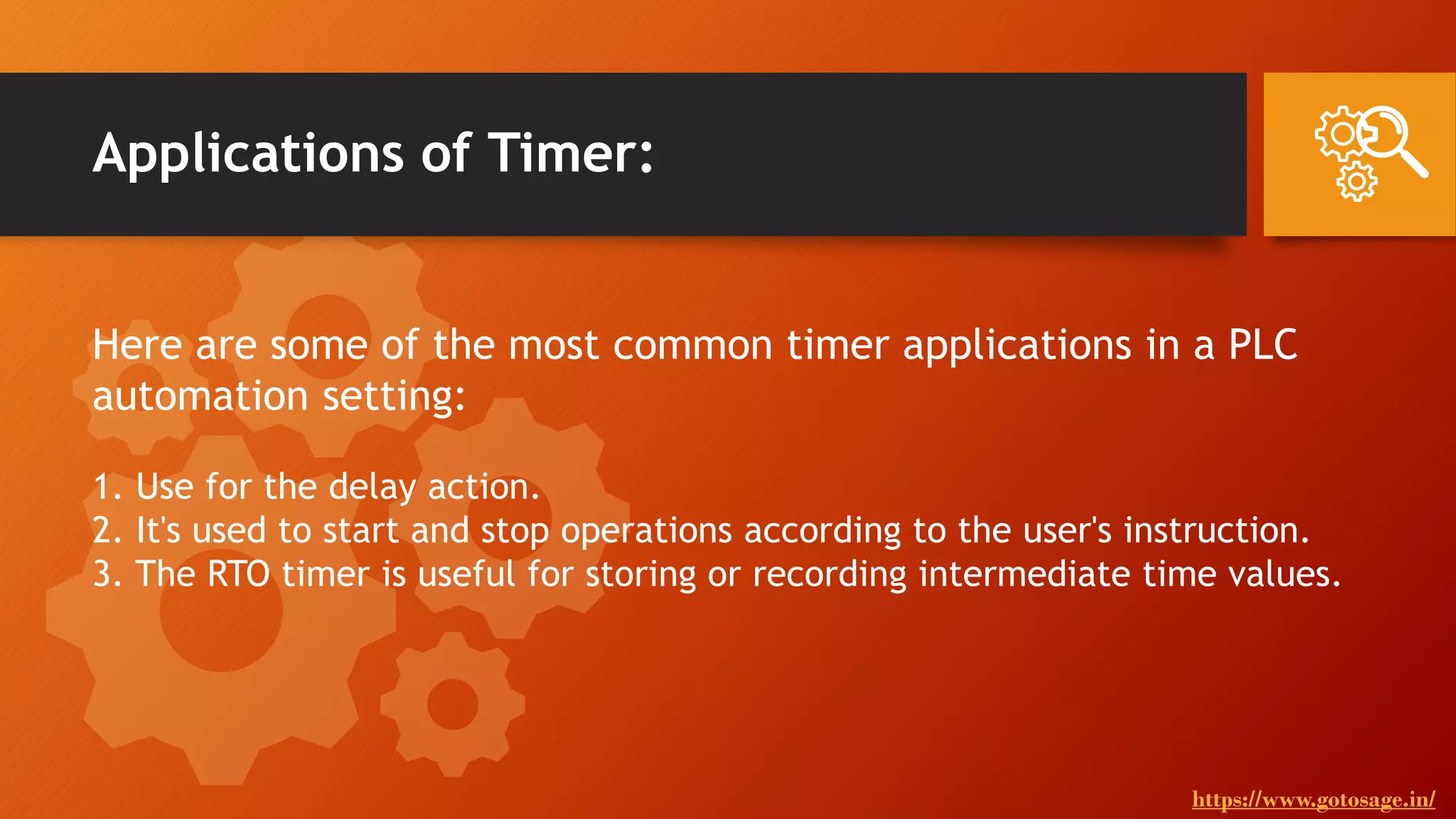 Applications of Timer:

Here are some of the most common timer applications in a PLC automation setting:

1. Use for the delay action.
2. It's used to start and stop operations according to the user's instruction.
3. The RTO timer is useful for storing or recording intermediate time values.

https://www.gotosage.in/